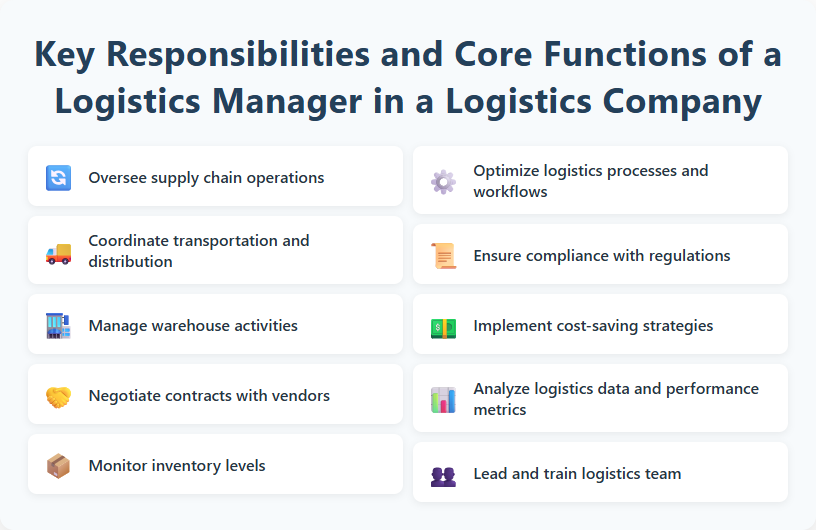 Key Responsibilities and Core Functions of a Logistics Manager in a Logistics Company

Oversee supply chain operations

Coordinate transportation and distribution

Manage warehouse activities

Negotiate contracts with vendors

Monitor inventory levels

Optimize logistics processes and workflows

Ensure compliance with regulations

Implement cost-saving strategies

Analyze logistics data and performance metrics

Lead and train logistics team